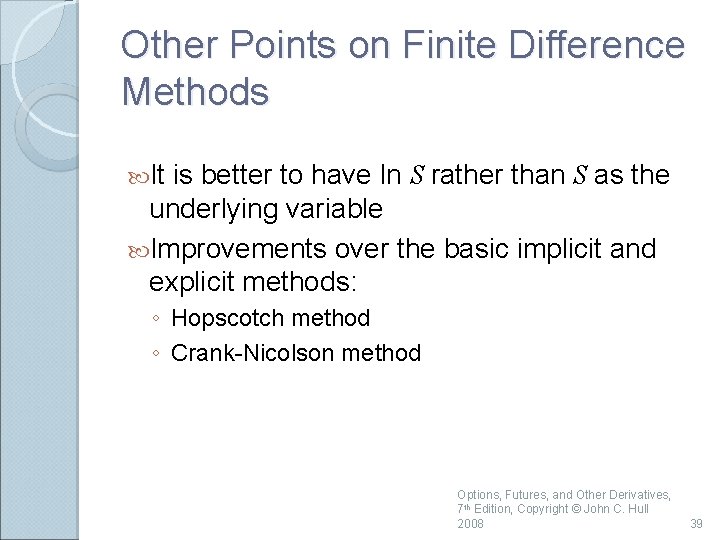 Other Points on Finite Difference Methods

It is better to have ln $S$ rather than $S$ as the underlying variable

Improvements over the basic implicit and explicit methods:

◦ Hopscotch method

◦ Crank-Nicolson method

Options, Futures, and Other Derivatives, 7th Edition, Copyright © John C. Hull 2008

39